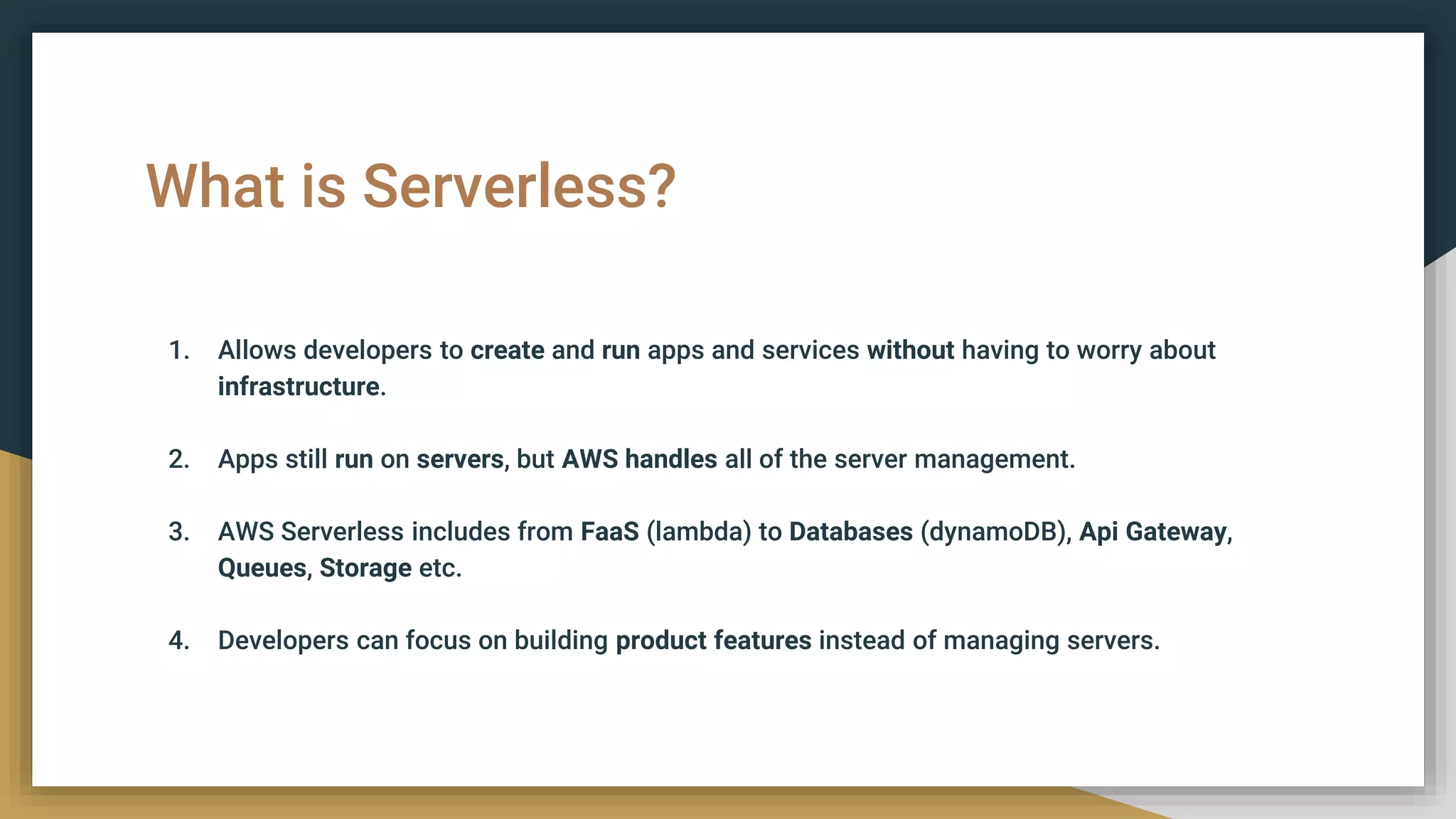 What is Serverless?

1. Allows developers to create and run apps and services without having to worry about infrastructure.

2. Apps still run on servers, but AWS handles all of the server management.

3. AWS Serverless includes from FaaS (lambda) to Databases (dynamoDB), Api Gateway, Queues, Storage etc.

4. Developers can focus on building product features instead of managing servers.